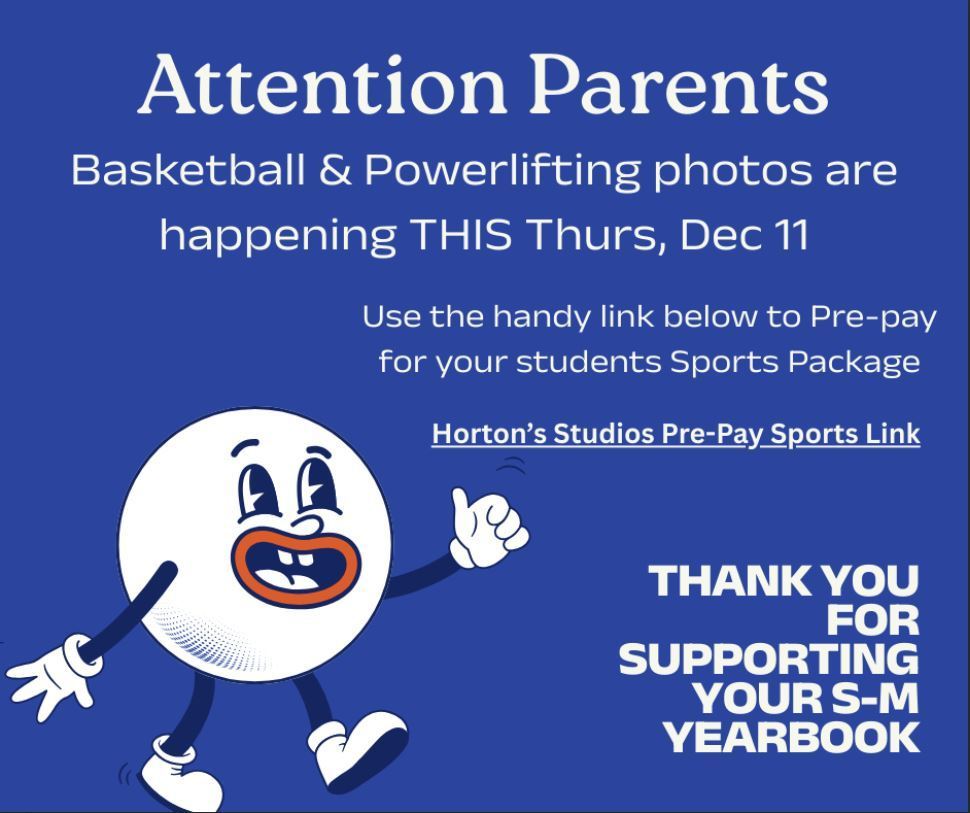 Attention Parents

Basketball & Powerlifting photos are happening THIS Thurs, Dec 11

Use the handy link below to Pre-pay for your students Sports Package

Horton's Studios Pre-Pay Sports Link

THANK YOU FOR SUPPORTING YOUR S-M YEARBOOK